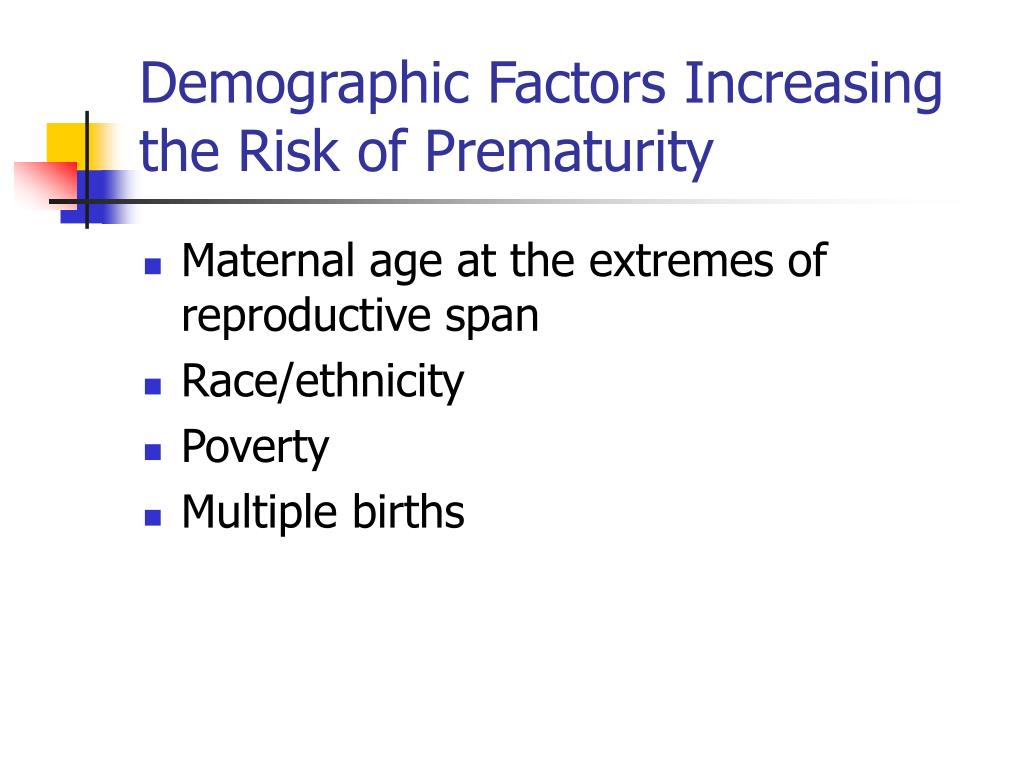 Demographic Factors Increasing the Risk of Prematurity

- Maternal age at the extremes of reproductive span
- Race/ethnicity
- Poverty
- Multiple births